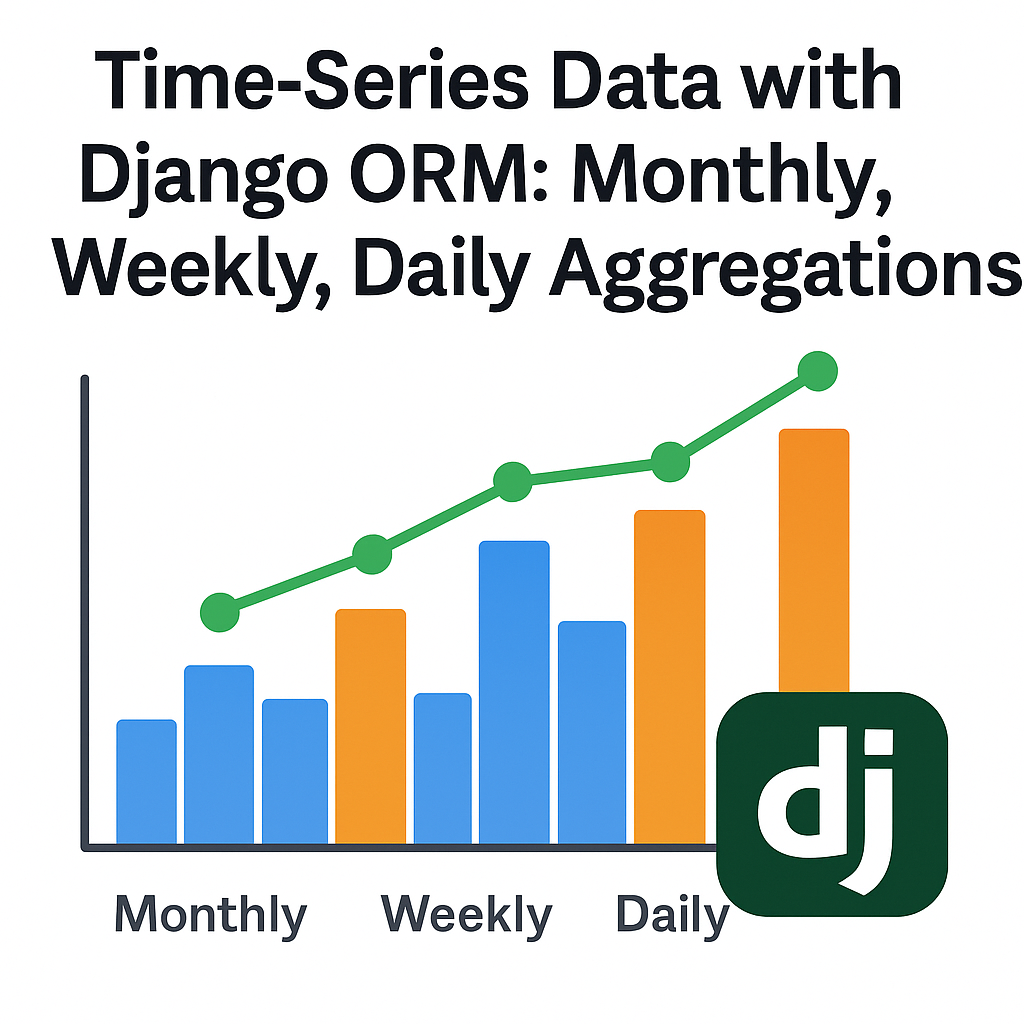 Time-Series Data with Django ORM: Monthly, Weekly, Daily Aggregations

Monthly Weekly Daily

dj